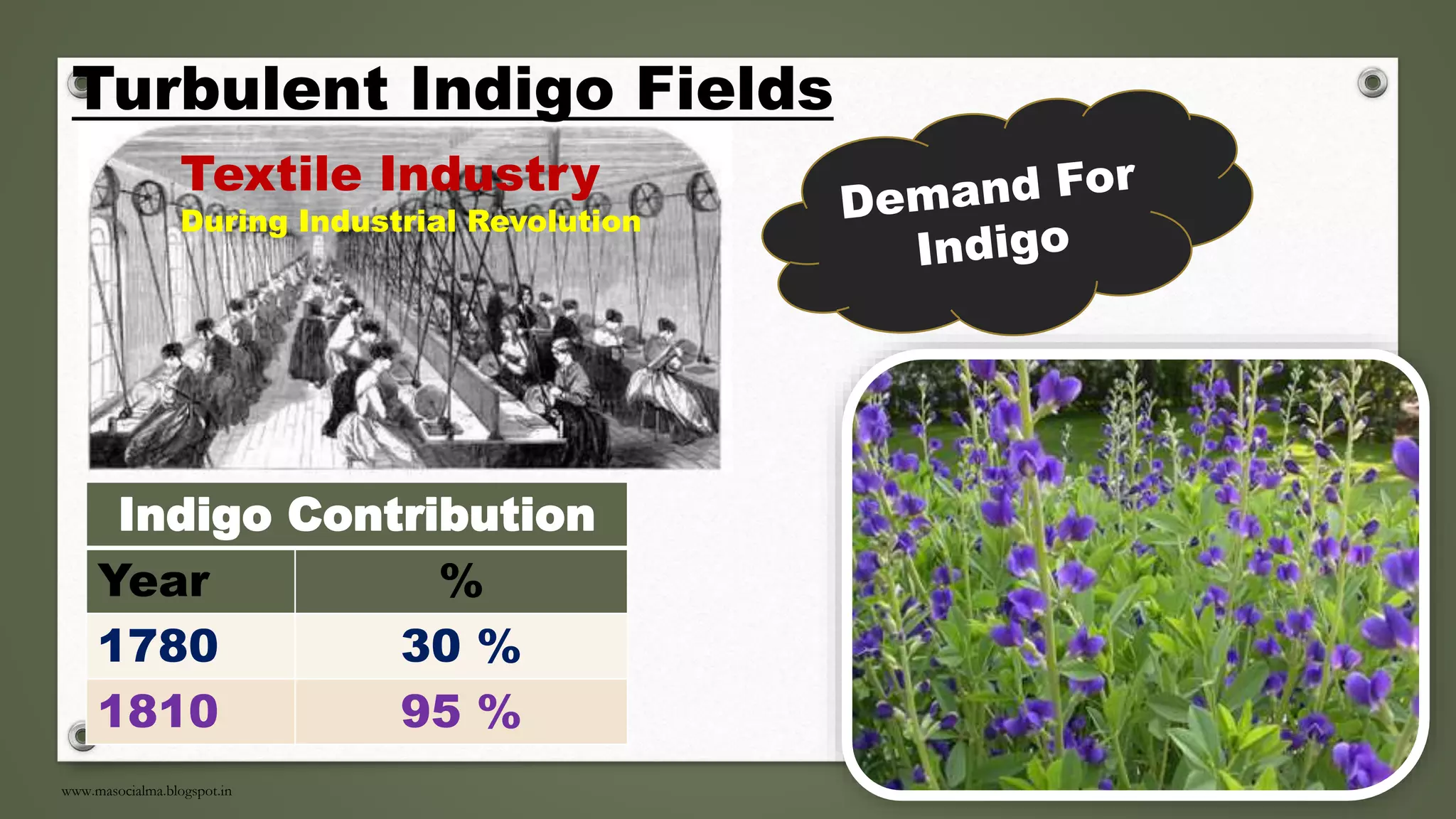 Turbulent Indigo Fields

Textile Industry
During Industrial Revolution

Demand For Indigo

Indigo Contribution

| Year | % |
|---|---|
| 1780 | 30 % |
| 1810 | 95 % |

www.masocialma.blogspot.in